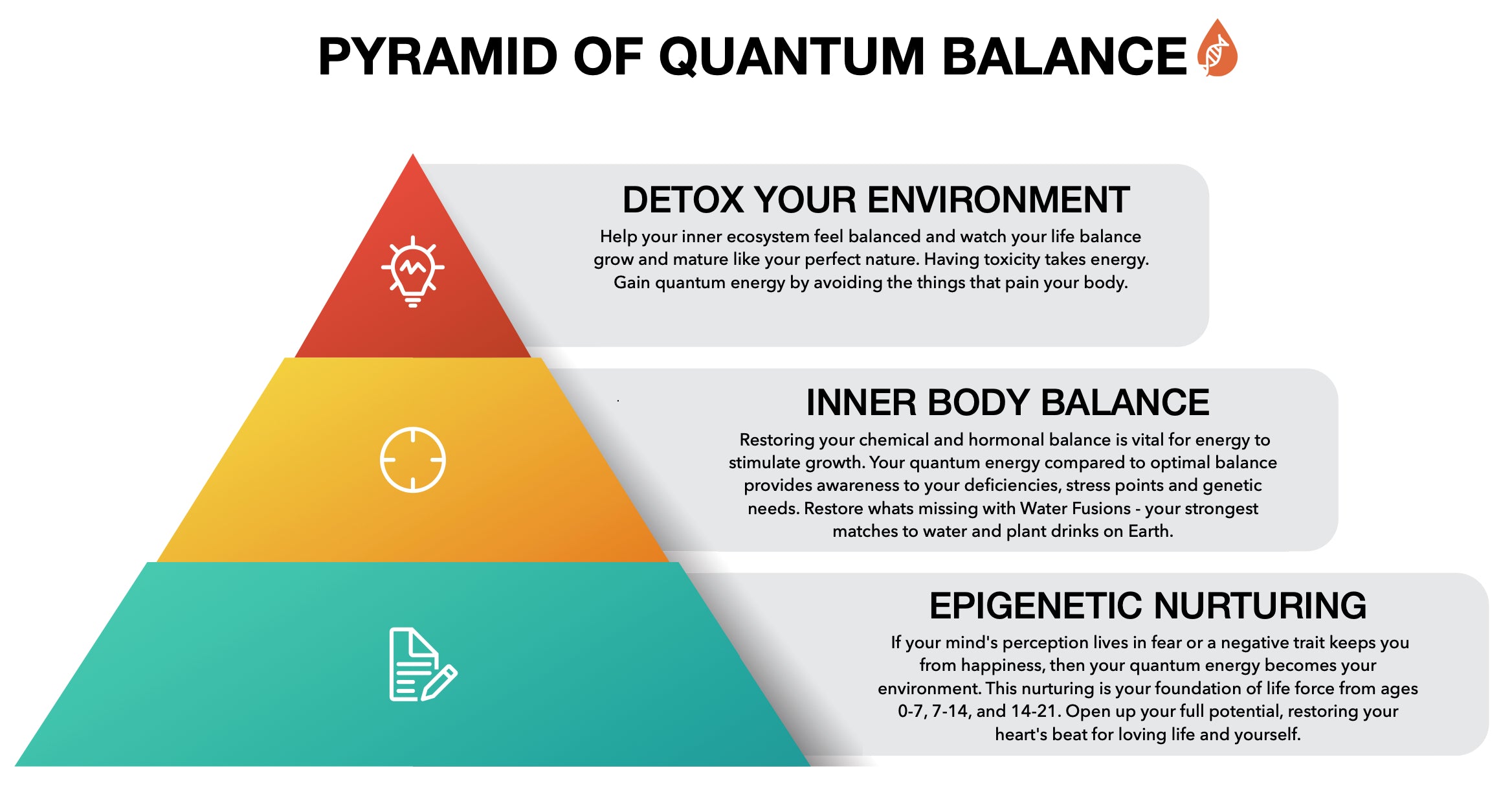 PYRAMID OF QUANTUM BALANCE

DETOX YOUR ENVIRONMENT

Help your inner ecosystem feel balanced and watch your life balance grow and mature like your perfect nature. Having toxicity takes energy. Gain quantum energy by avoiding the things that pain your body.

INNER BODY BALANCE

Restoring your chemical and hormonal balance is vital for energy to stimulate growth. Your quantum energy compared to optimal balance provides awareness to your deficiencies, stress points and genetic needs. Restore whats missing with Water Fusions - your strongest matches to water and plant drinks on Earth.

EPIGENETIC NURTURING

If your mind's perception lives in fear or a negative trait keeps you from happiness, then your quantum energy becomes your environment. This nurturing is your foundation of life force from ages 0-7, 7-14, and 14-21. Open up your full potential, restoring your heart's beat for loving life and yourself.